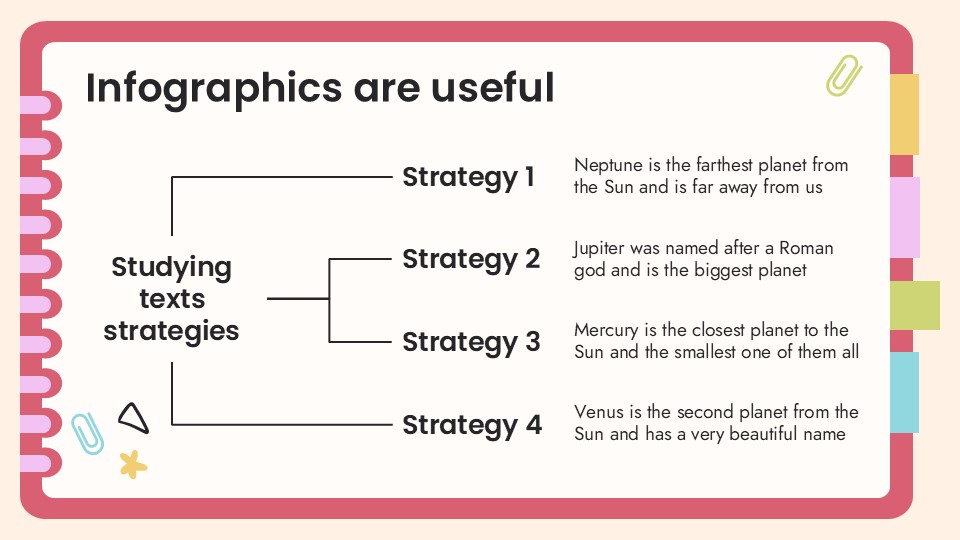 Infographics are useful

Studying texts strategies

Strategy 1

Neptune is the farthest planet from the Sun and is far away from us

Strategy 2

Jupiter was named after a Roman god and is the biggest planet

Strategy 3

Mercury is the closest planet to the Sun and the smallest one of them all

Strategy 4

Venus is the second planet from the Sun and has a very beautiful name